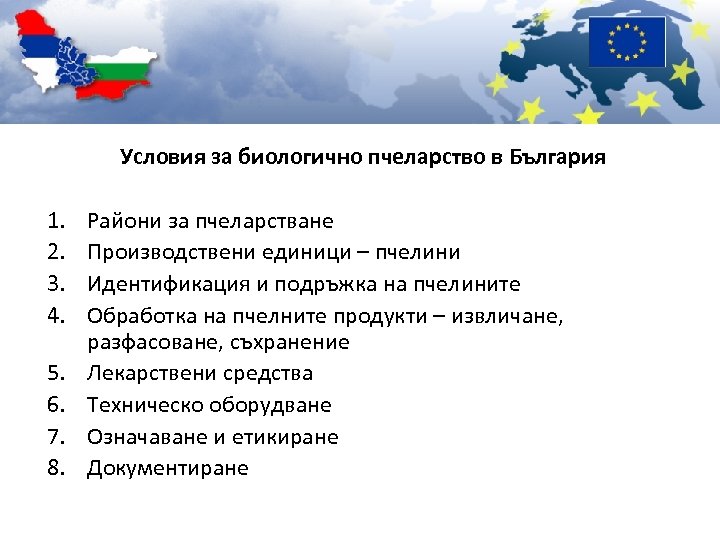 Условия за биологично пчеларство в България

1. Райони за пчеларстване
2. Производствени единици – пчелини
3. Идентификация и подръжка на пчелините
4. Обработка на пчелните продукти – извличане, разфасоване, съхранение
5. Лекарствени средства
6. Техническо оборудване
7. Означаване и етикиране
8. Документиране